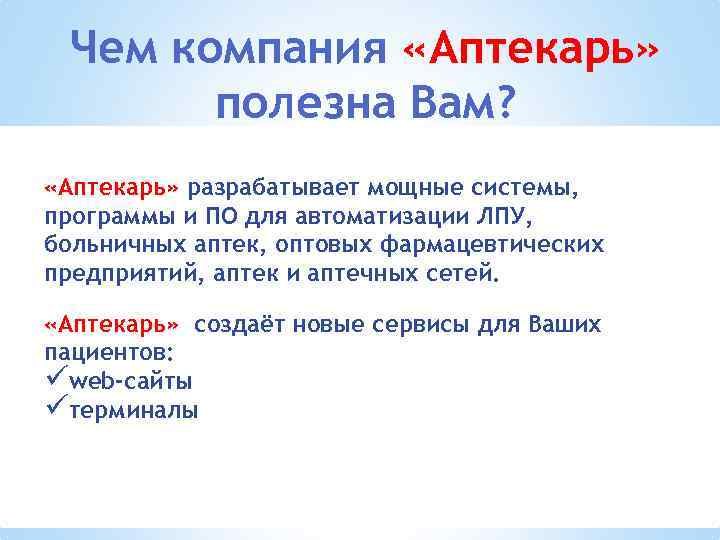 Чем компания «Аптекарь» полезна Вам?

«Аптекарь» разрабатывает мощные системы, программы и ПО для автоматизации ЛПУ, больничных аптек, оптовых фармацевтических предприятий, аптек и аптечных сетей.

«Аптекарь» создаёт новые сервисы для Ваших пациентов:
✓web-сайты
✓терминалы